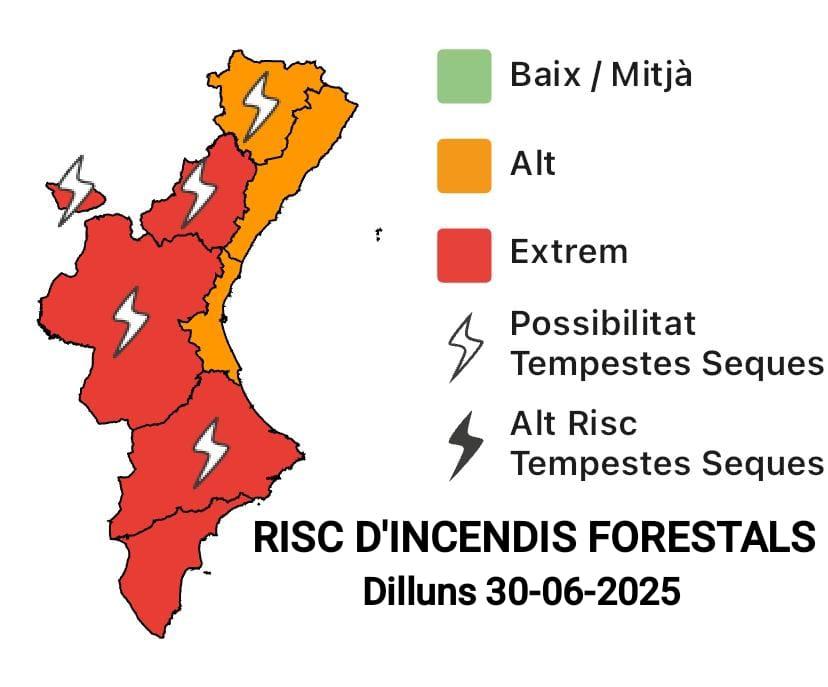 Baix / Mitjà

Alt

Extrem

Possibilitat Tempestes Seques

Alt Risc Tempestes Seques

RISC D'INCENDIS FORESTALS
Dilluns 30-06-2025